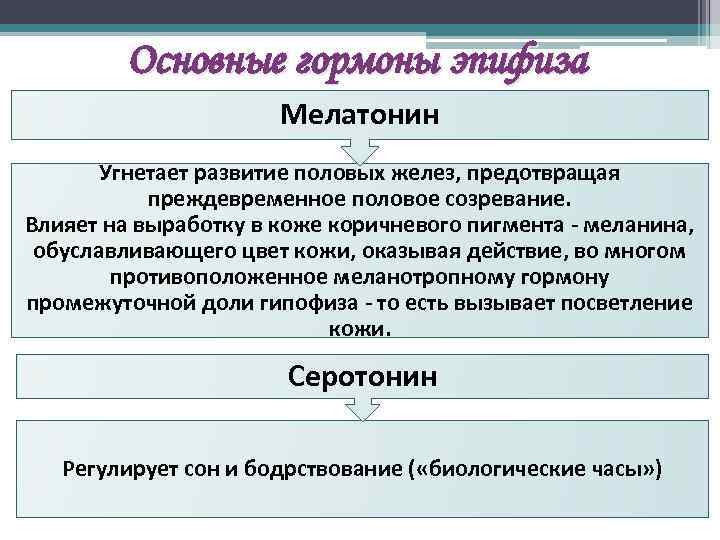 Основные гормоны эпифиза

Мелатонин

Угнетает развитие половых желез, предотвращая преждевременное половое созревание.
Влияет на выработку в коже коричневого пигмента - меланина, обуславливающего цвет кожи, оказывая действие, во многом противоположенное меланотропному гормону промежуточной доли гипофиза - то есть вызывает посветление кожи.

Серотонин

Регулирует сон и бодрствование («биологические часы»)